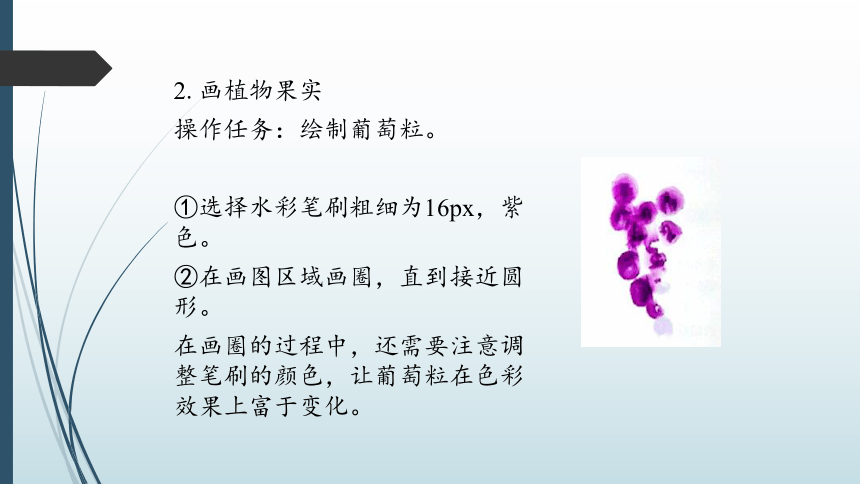 2. 画植物果实
操作任务：绘制葡萄粒。

①选择水彩笔刷粗细为16px，紫色。

②在画图区域画圈，直到接近圆形。

在画圈的过程中，还需要注意调整笔刷的颜色，让葡萄粒在色彩效果上富于变化。